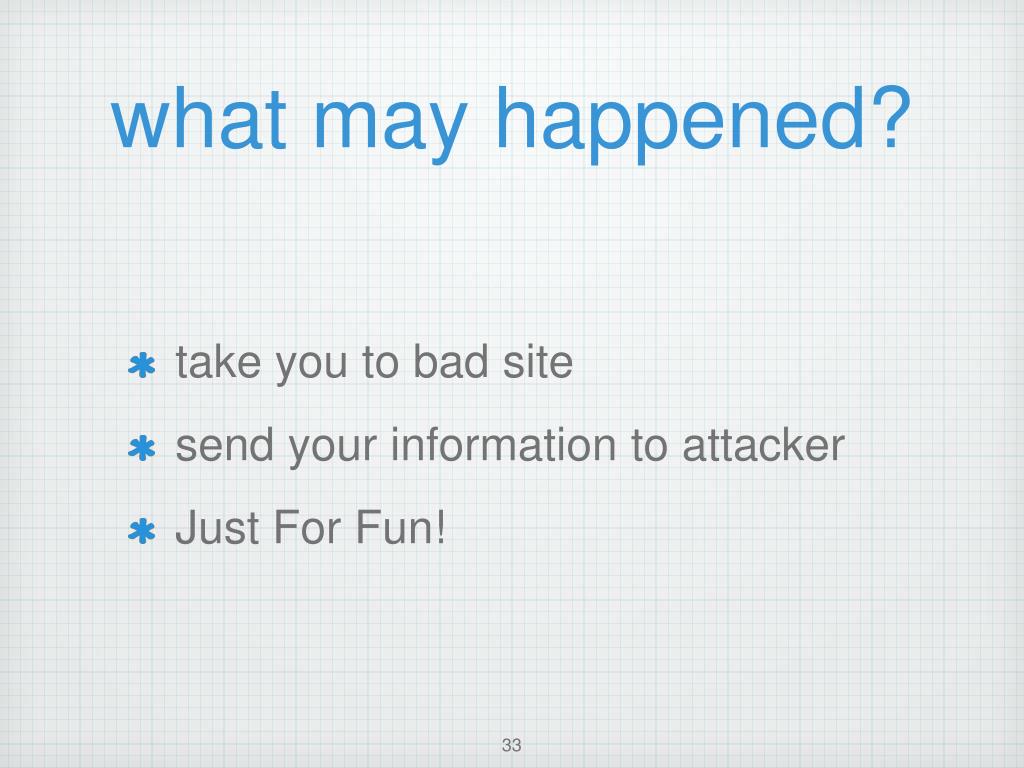 what may happened?

* take you to bad site
* send your information to attacker
* Just For Fun!

33